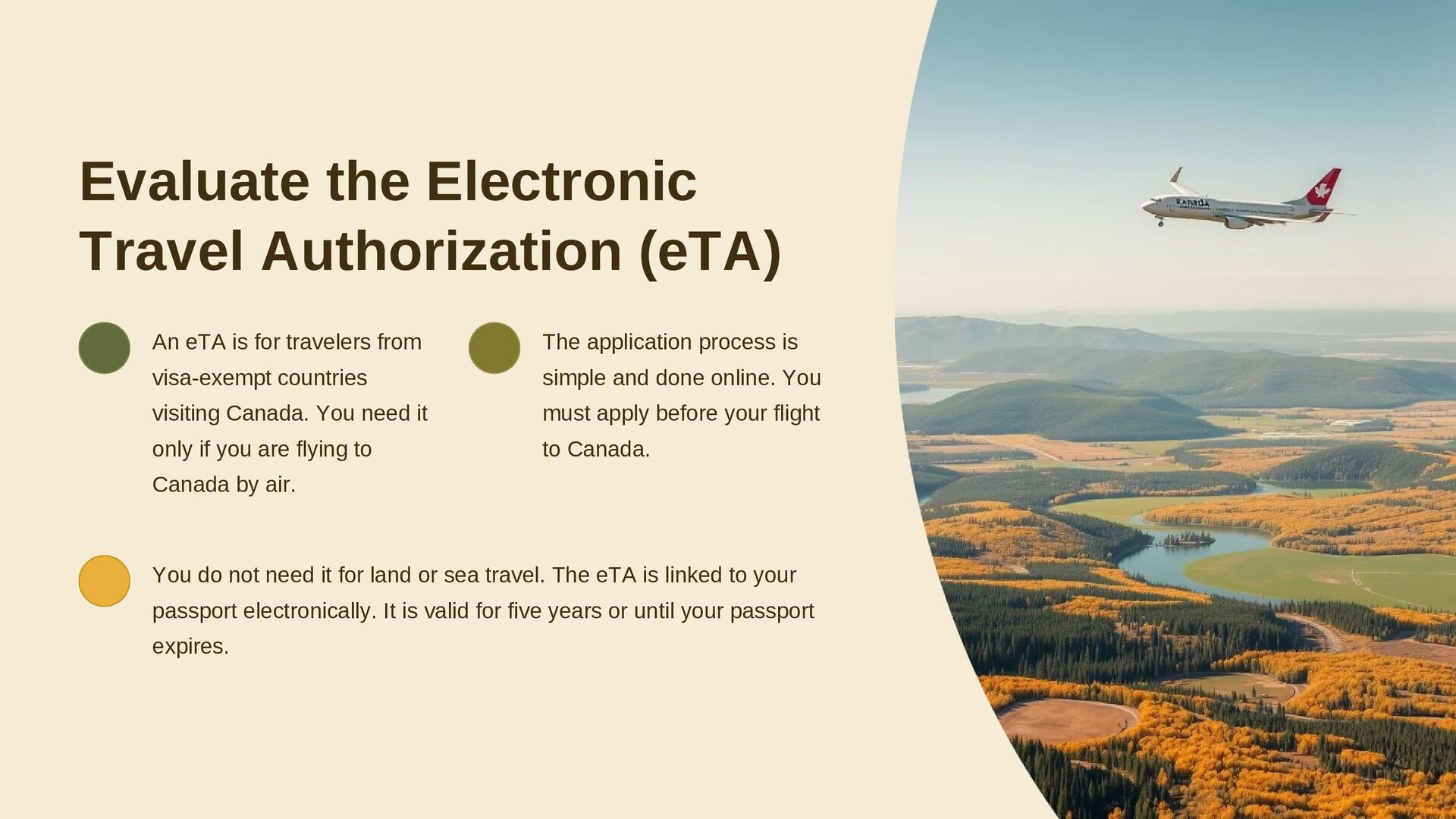 Evaluate the Electronic Travel Authorization (eTA)

An eTA is for travelers from visa-exempt countries visiting Canada. You need it only if you are flying to Canada by air.

The application process is simple and done online. You must apply before your flight to Canada.

You do not need it for land or sea travel. The eTA is linked to your passport electronically. It is valid for five years or until your passport expires.

Canada